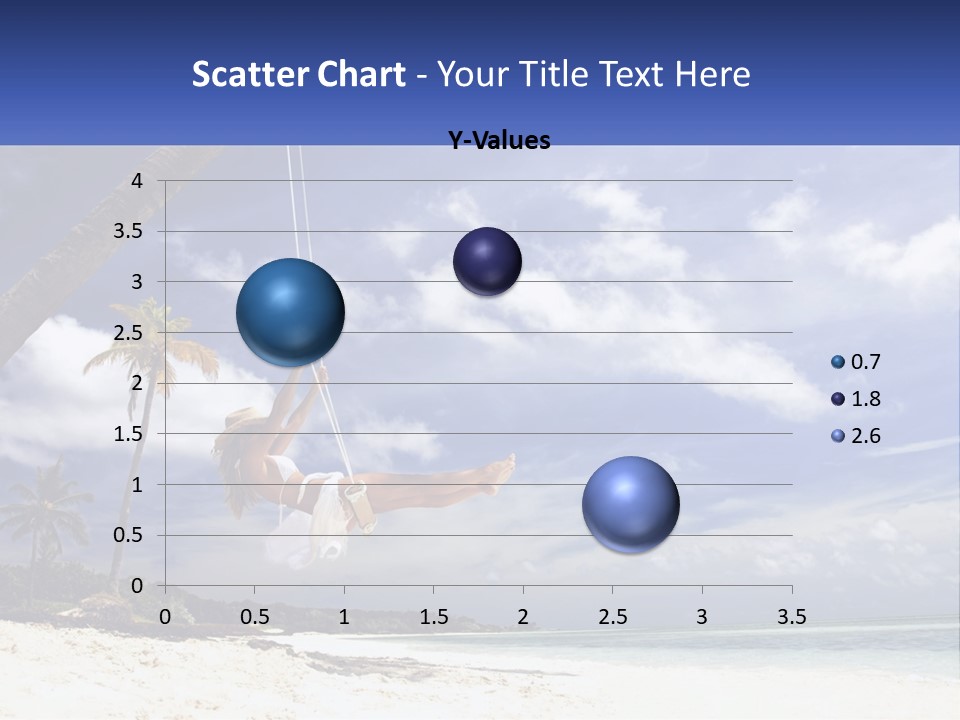 Scatter Chart - Your Title Text Here

Y-Values

4
3.5
3
2.5
2
1.5
1
0.5
0

0 0.5 1 1.5 2 2.5 3 3.5

0.7
1.8
2.6